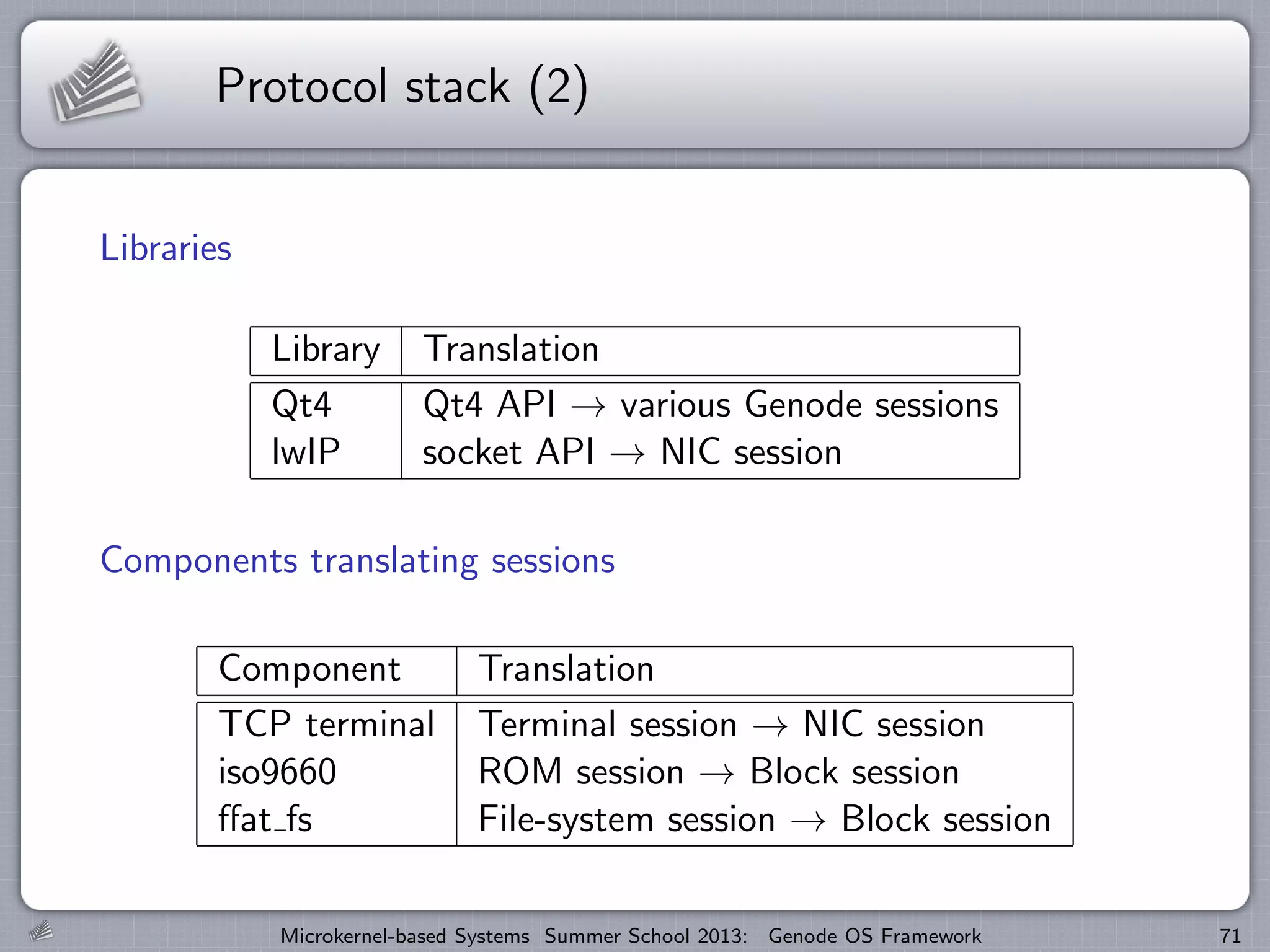 Protocol stack (2)

Libraries

| Library | Translation |
|---|---|
| Qt4 | Qt4 API $\rightarrow$ various Genode sessions |
| lwIP | socket API $\rightarrow$ NIC session |

Components translating sessions

| Component | Translation |
|---|---|
| TCP terminal | Terminal session $\rightarrow$ NIC session |
| iso9660 | ROM session $\rightarrow$ Block session |
| ffat_fs | File-system session $\rightarrow$ Block session |

Microkernel-based Systems Summer School 2013: Genode OS Framework 71